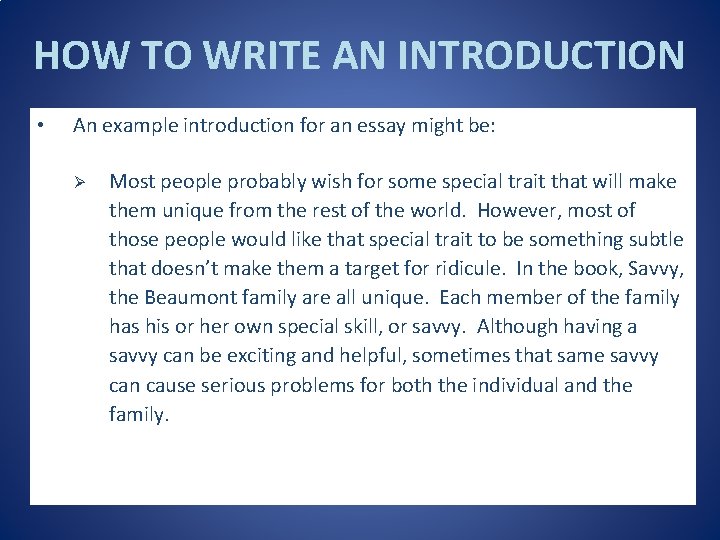 HOW TO WRITE AN INTRODUCTION

• An example introduction for an essay might be:

➢ Most people probably wish for some special trait that will make them unique from the rest of the world. However, most of those people would like that special trait to be something subtle that doesn't make them a target for ridicule. In the book, Savvy, the Beaumont family are all unique. Each member of the family has his or her own special skill, or savvy. Although having a savvy can be exciting and helpful, sometimes that same savvy can cause serious problems for both the individual and the family.